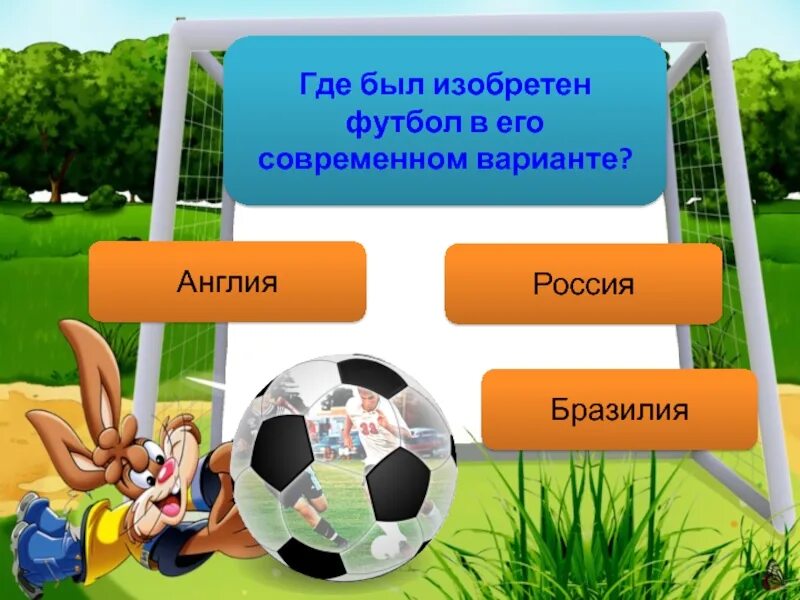 Где был изобретен футбол в его современном варианте?

Англия

Россия

Бразилия